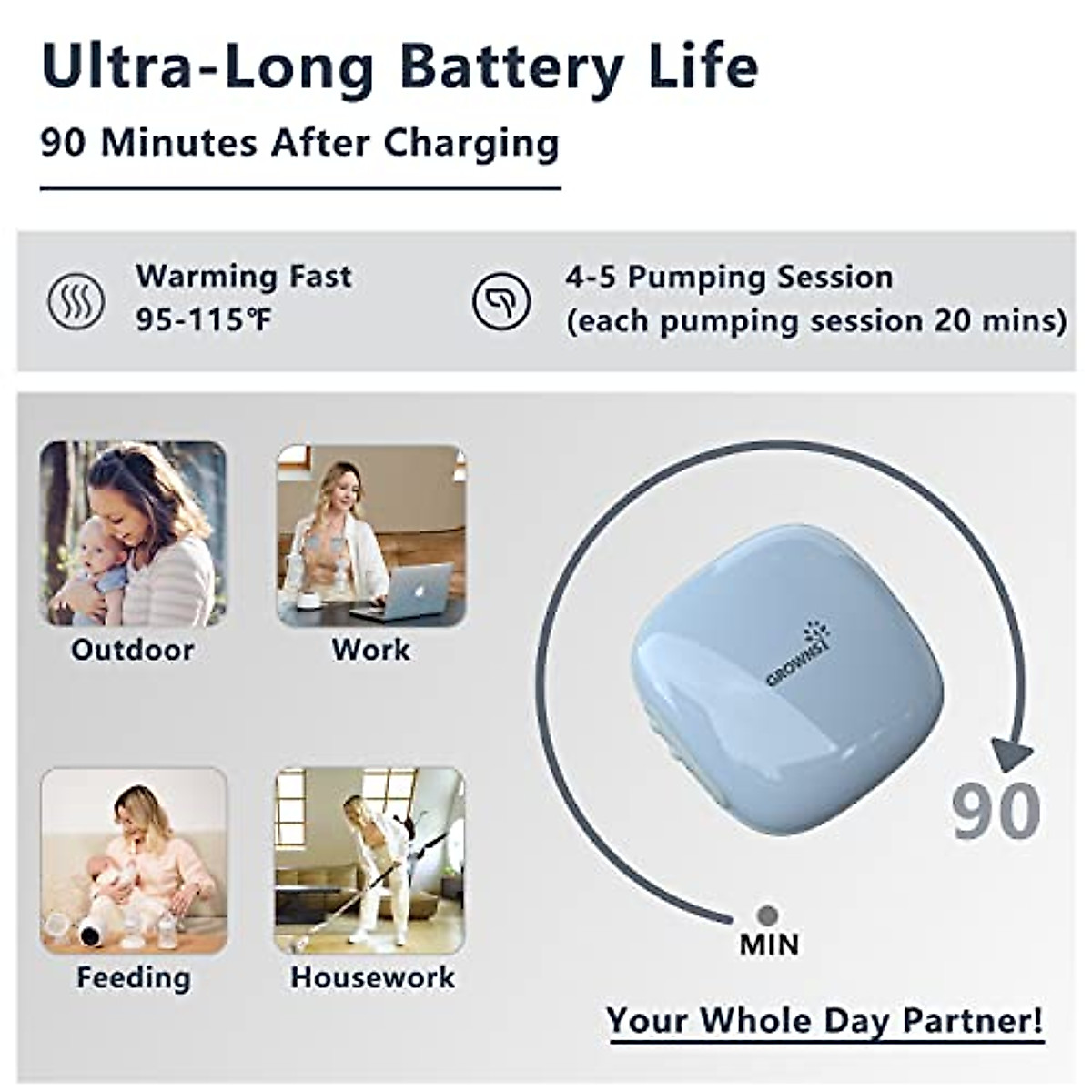 Ultra-Long Battery Life

90 Minutes After Charging

Warming Fast
95-115℉

4-5 Pumping Session
(each pumping session 20 mins)

Outdoor

Work

Feeding

Housework

GROWNSY

90

MIN

Your Whole Day Partner!